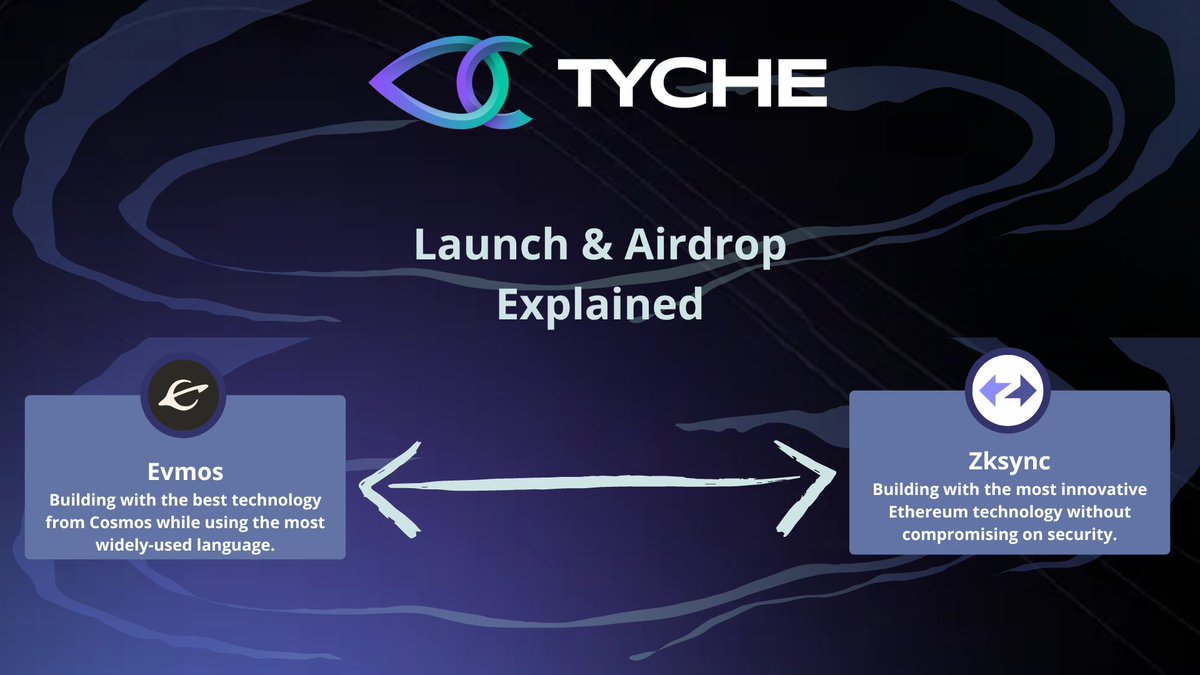 TYCHE

Launch & Airdrop Explained

Evmos
Building with the best technology from Cosmos while using the most widely-used language.

Zksync
Building with the most innovative Ethereum technology without compromising on security.